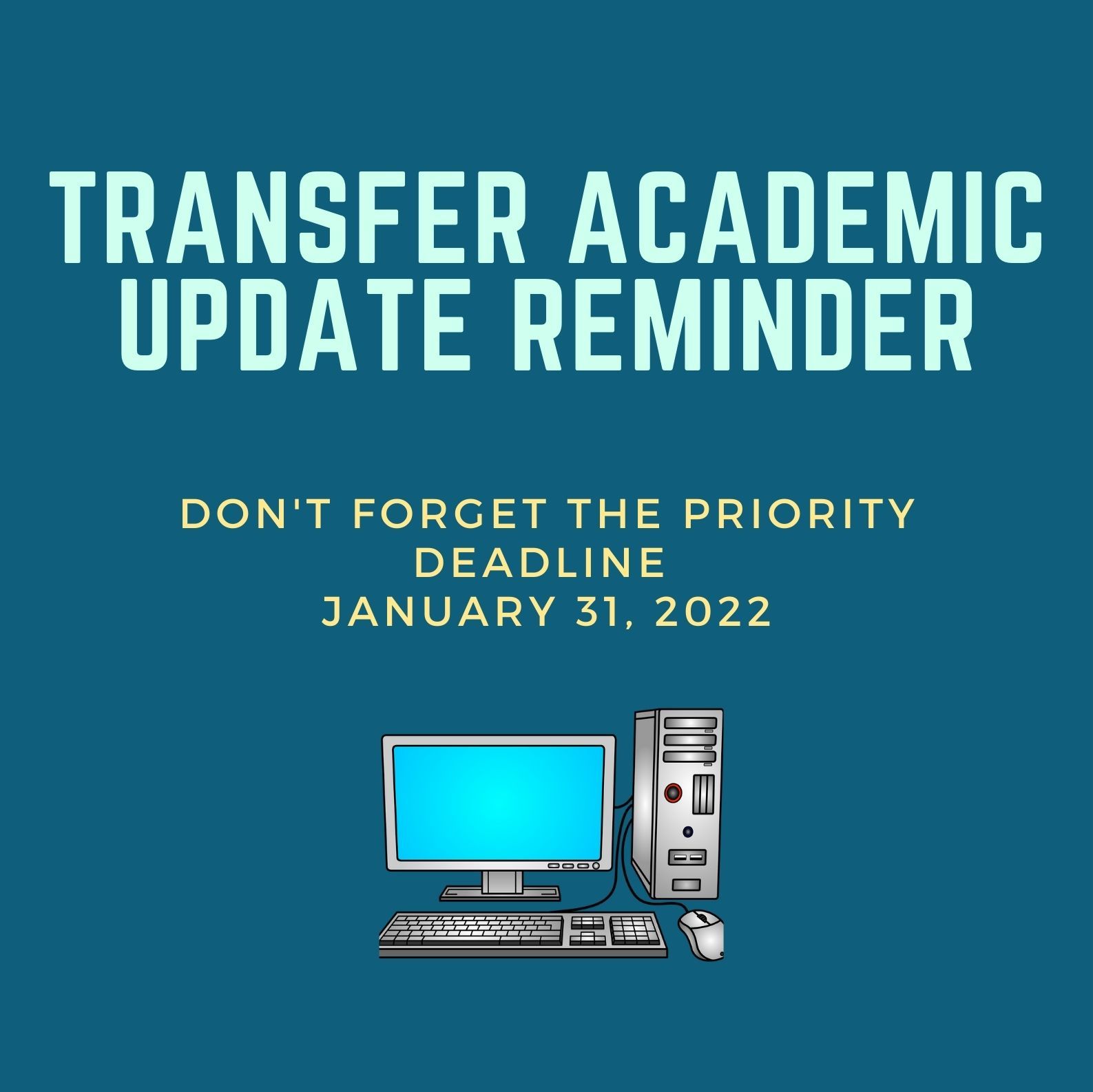 TRANSFER ACADEMIC UPDATE REMINDER

DON'T FORGET THE PRIORITY DEADLINE
JANUARY 31, 2022